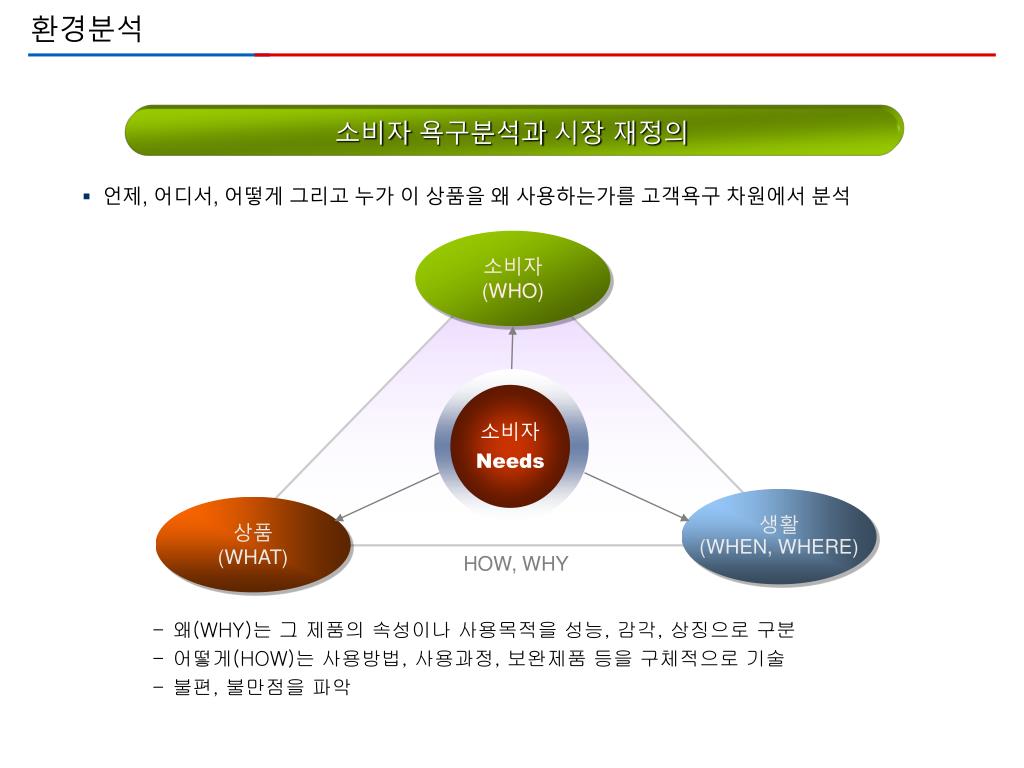 환경분석

소비자 욕구분석과 시장 재정의

▪ 언제, 어디서, 어떻게 그리고 누가 이 상품을 왜 사용하는가를 고객욕구 차원에서 분석

소비자
(WHO)

소비자
Needs

상품
(WHAT)

생활
(WHEN, WHERE)

HOW, WHY

- 왜(WHY)는 그 제품의 속성이나 사용목적을 성능, 감각, 상징으로 구분
- 어떻게(HOW)는 사용방법, 사용과정, 보완제품 등을 구체적으로 기술
- 불편, 불만점을 파악